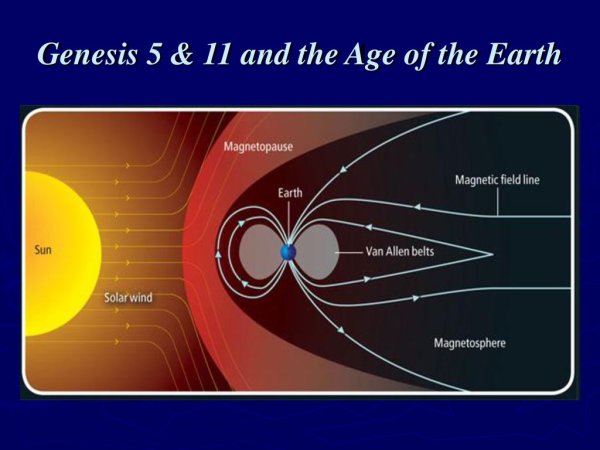 Genesis 5 & 11 and the Age of the Earth

Magnetopause

Magnetic field line

Earth

Sun

Van Allen belts

Solar wind

Magnetosphere